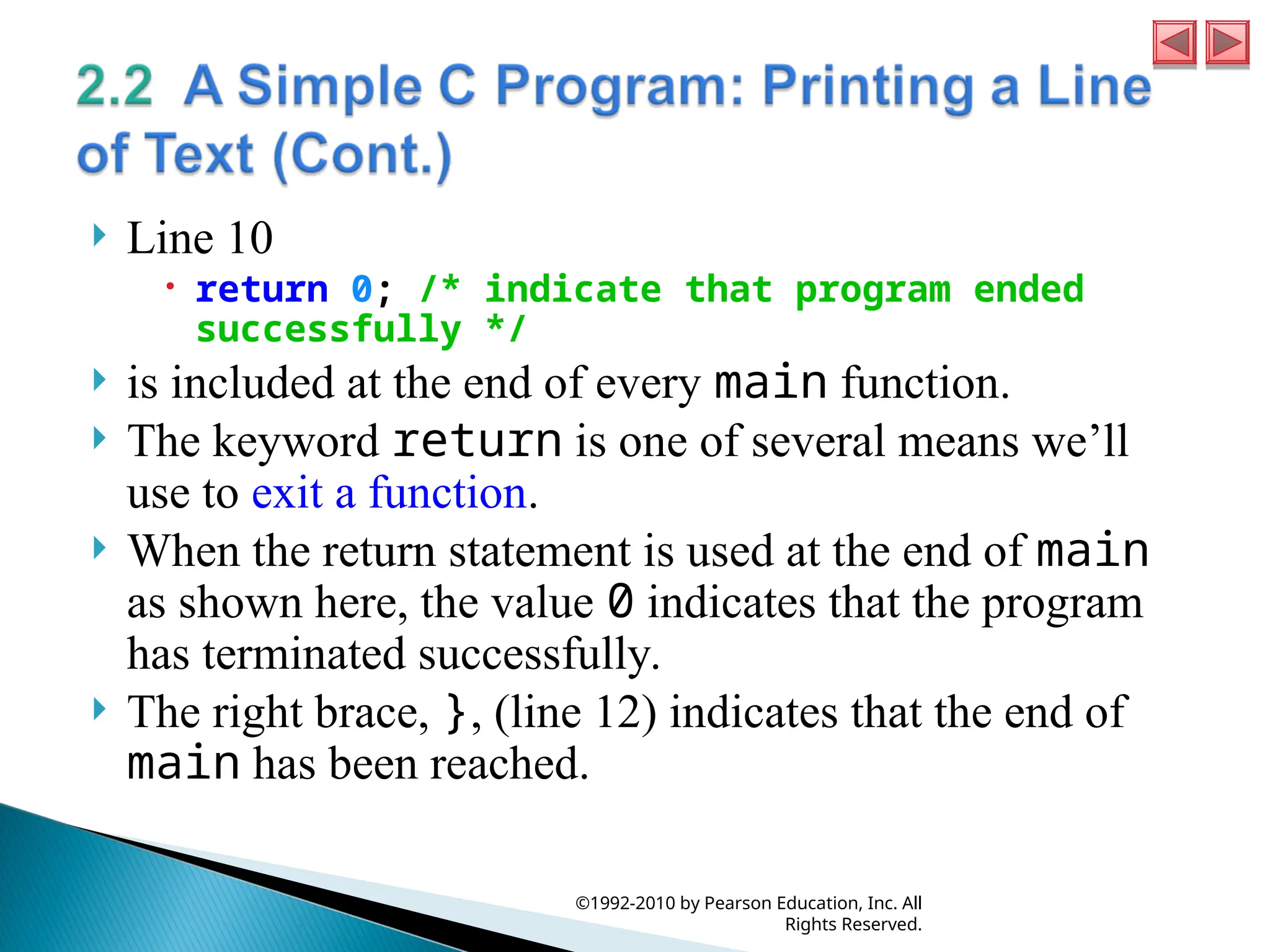 2.2 A Simple C Program: Printing a Line of Text (Cont.)

Line 10

return 0; /* indicate that program ended successfully */

is included at the end of every main function.

The keyword return is one of several means we’ll use to exit a function.

When the return statement is used at the end of main as shown here, the value 0 indicates that the program has terminated successfully.

The right brace, }, (line 12) indicates that the end of main has been reached.

©1992-2010 by Pearson Education, Inc. All Rights Reserved.